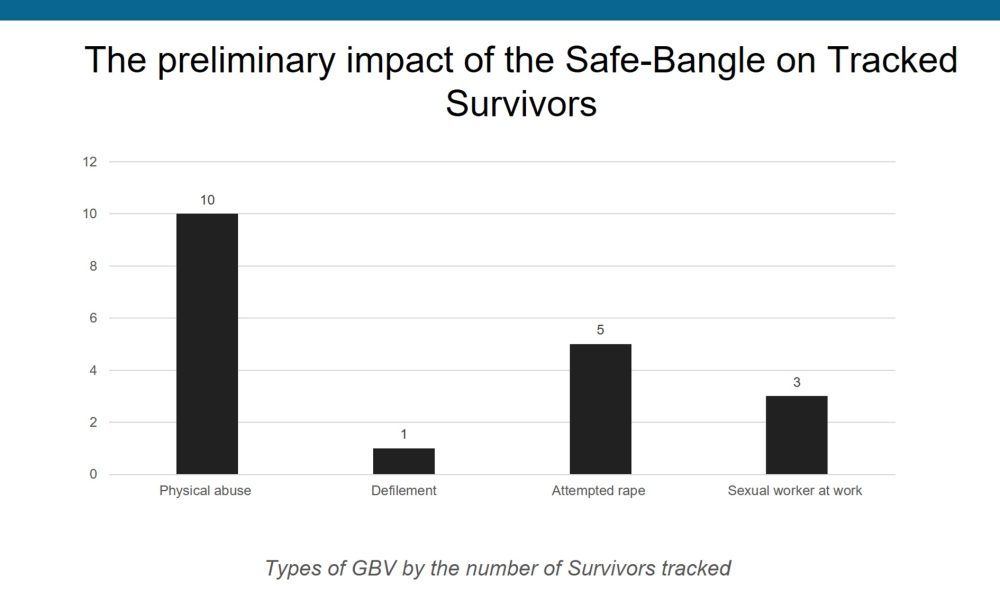 The preliminary impact of the Safe-Bangle on Tracked Survivors

12
10
8
6
4
2
0

10
1
5
3

Physical abuse
Defilement
Attempted rape
Sexual worker at work

Types of GBV by the number of Survivors tracked